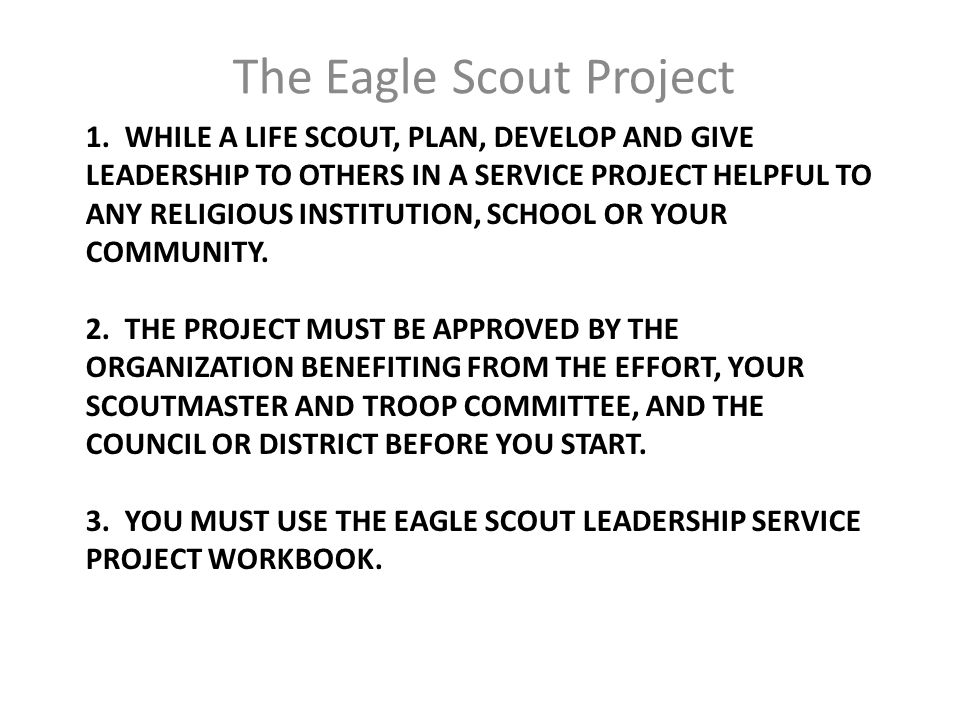 The Eagle Scout Project

1. WHILE A LIFE SCOUT, PLAN, DEVELOP AND GIVE LEADERSHIP TO OTHERS IN A SERVICE PROJECT HELPFUL TO ANY RELIGIOUS INSTITUTION, SCHOOL OR YOUR COMMUNITY.

2. THE PROJECT MUST BE APPROVED BY THE ORGANIZATION BENEFITING FROM THE EFFORT, YOUR SCOUTMASTER AND TROOP COMMITTEE, AND THE COUNCIL OR DISTRICT BEFORE YOU START.

3. YOU MUST USE THE EAGLE SCOUT LEADERSHIP SERVICE PROJECT WORKBOOK.